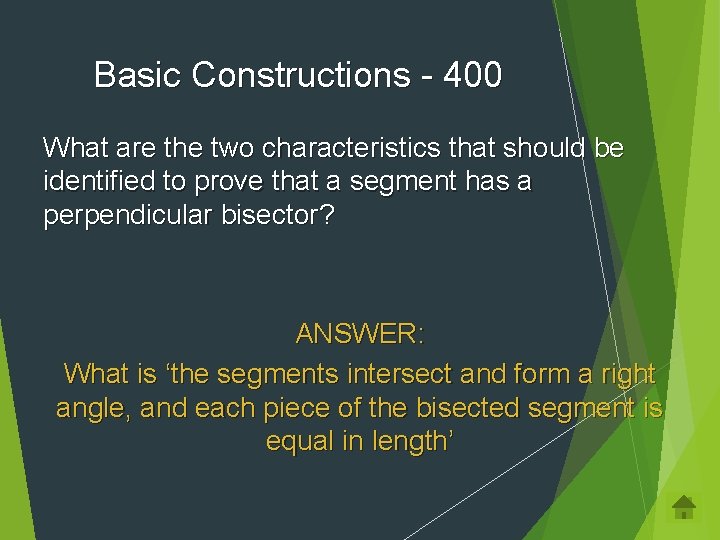 Basic Constructions - 400

What are the two characteristics that should be identified to prove that a segment has a perpendicular bisector?

ANSWER:
What is ‘the segments intersect and form a right angle, and each piece of the bisected segment is equal in length’